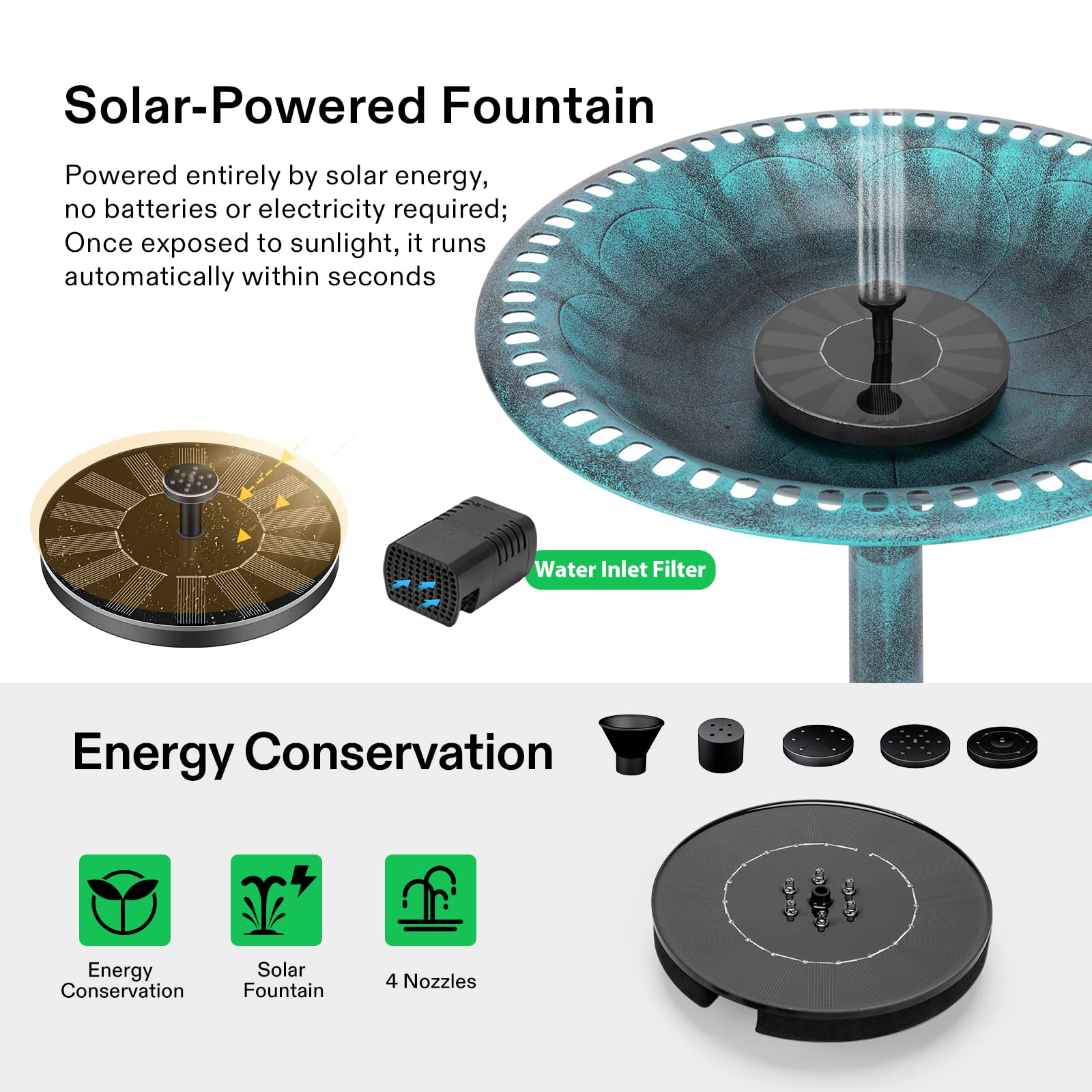 Solar-Powered Fountain

Powered entirely by solar energy, no batteries or electricity required; Once exposed to sunlight, it runs automatically within seconds

Water Inlet Filter

Energy Conservation

Energy Conservation

Solar Fountain

4 Nozzles